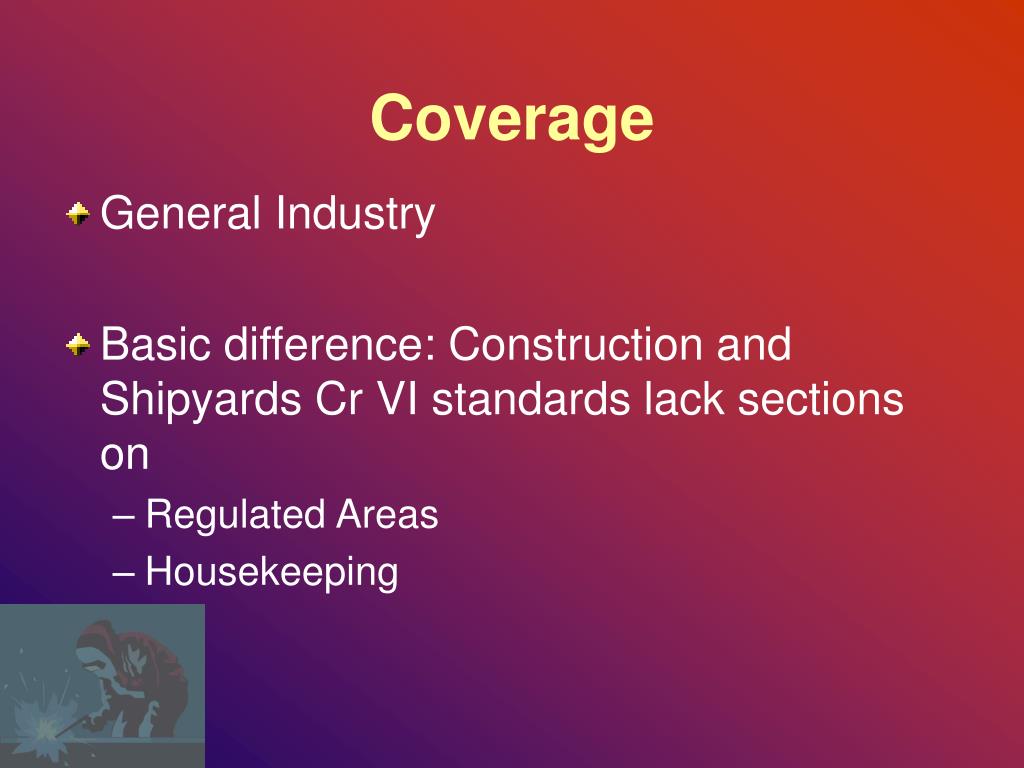 Coverage

General Industry

Basic difference: Construction and Shipyards Cr VI standards lack sections on

– Regulated Areas
– Housekeeping